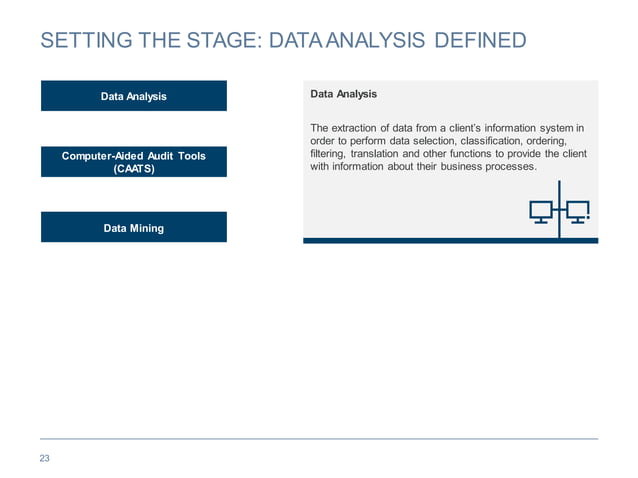 SETTING THE STAGE: DATA ANALYSIS DEFINED

Data Analysis

Computer-Aided Audit Tools (CAATS)

Data Mining

Data Analysis

The extraction of data from a client's information system in order to perform data selection, classification, ordering, filtering, translation and other functions to provide the client with information about their business processes.

23